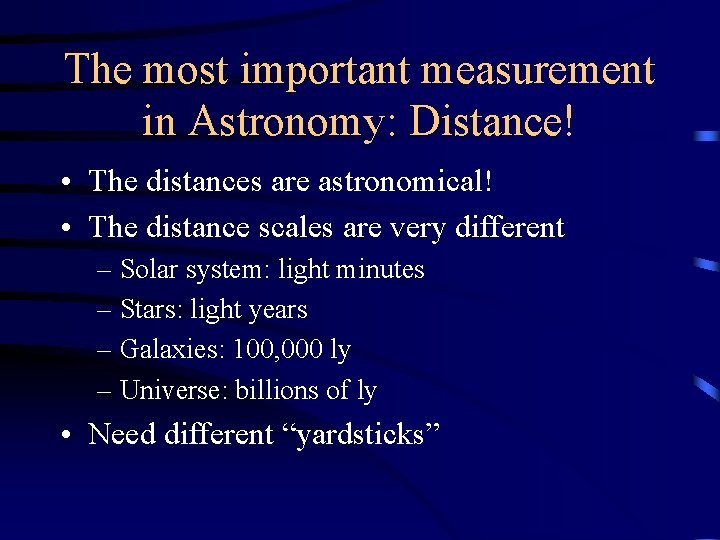 The most important measurement in Astronomy: Distance!

• The distances are astronomical!
• The distance scales are very different
  – Solar system: light minutes
  – Stars: light years
  – Galaxies: 100,000 ly
  – Universe: billions of ly
• Need different “yardsticks”